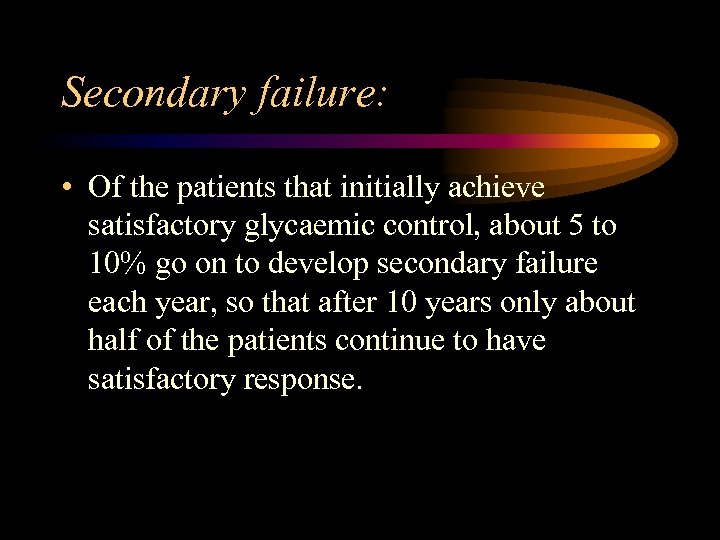 Secondary failure:

• Of the patients that initially achieve satisfactory glycaemic control, about 5 to 10% go on to develop secondary failure each year, so that after 10 years only about half of the patients continue to have satisfactory response.